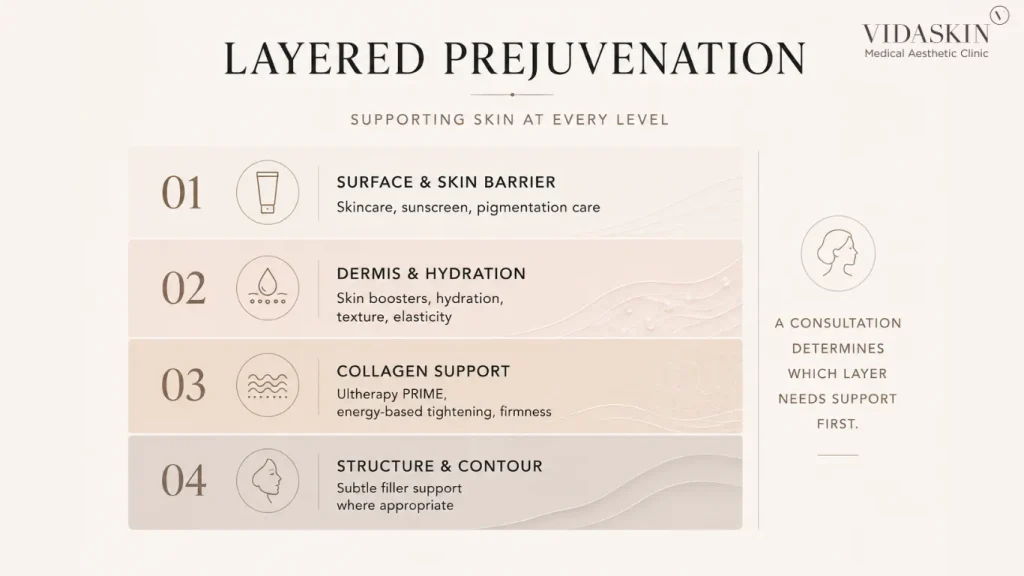 VIDASKIN
Medical Aesthetic Clinic

LAYERED PREJUVENATION

SUPPORTING SKIN AT EVERY LEVEL

01
SURFACE & SKIN BARRIER
Skincare, sunscreen, pigmentation care

02
DERMIS & HYDRATION
Skin boosters, hydration, texture, elasticity

03
COLLAGEN SUPPORT
Ultherapy PRIME, energy-based tightening, firmness

04
STRUCTURE & CONTOUR
Subtle filler support where appropriate

A CONSULTATION DETERMINES WHICH LAYER NEEDS SUPPORT FIRST.